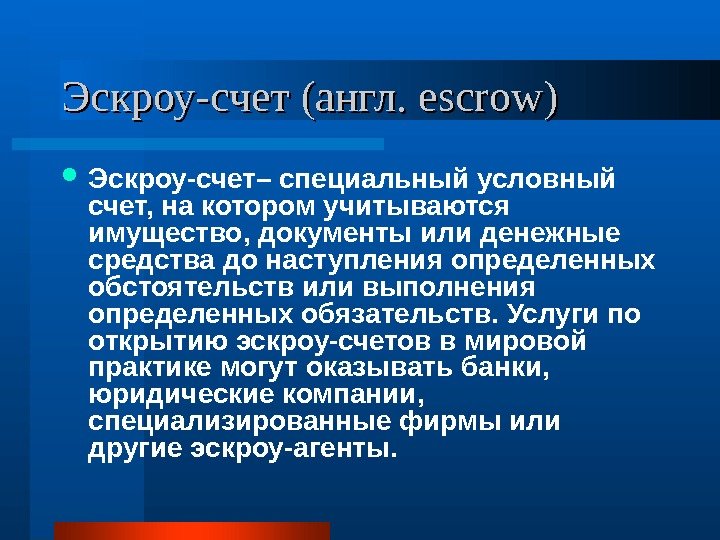 Эскроу-счет (англ. escrow)

Эскроу-счет– специальный условный счет, на котором учитываются имущество, документы или денежные средства до наступления определенных обстоятельств или выполнения определенных обязательств. Услуги по открытию эскроу-счетов в мировой практике могут оказывать банки, юридические компании, специализированные фирмы или другие эскроу-агенты.